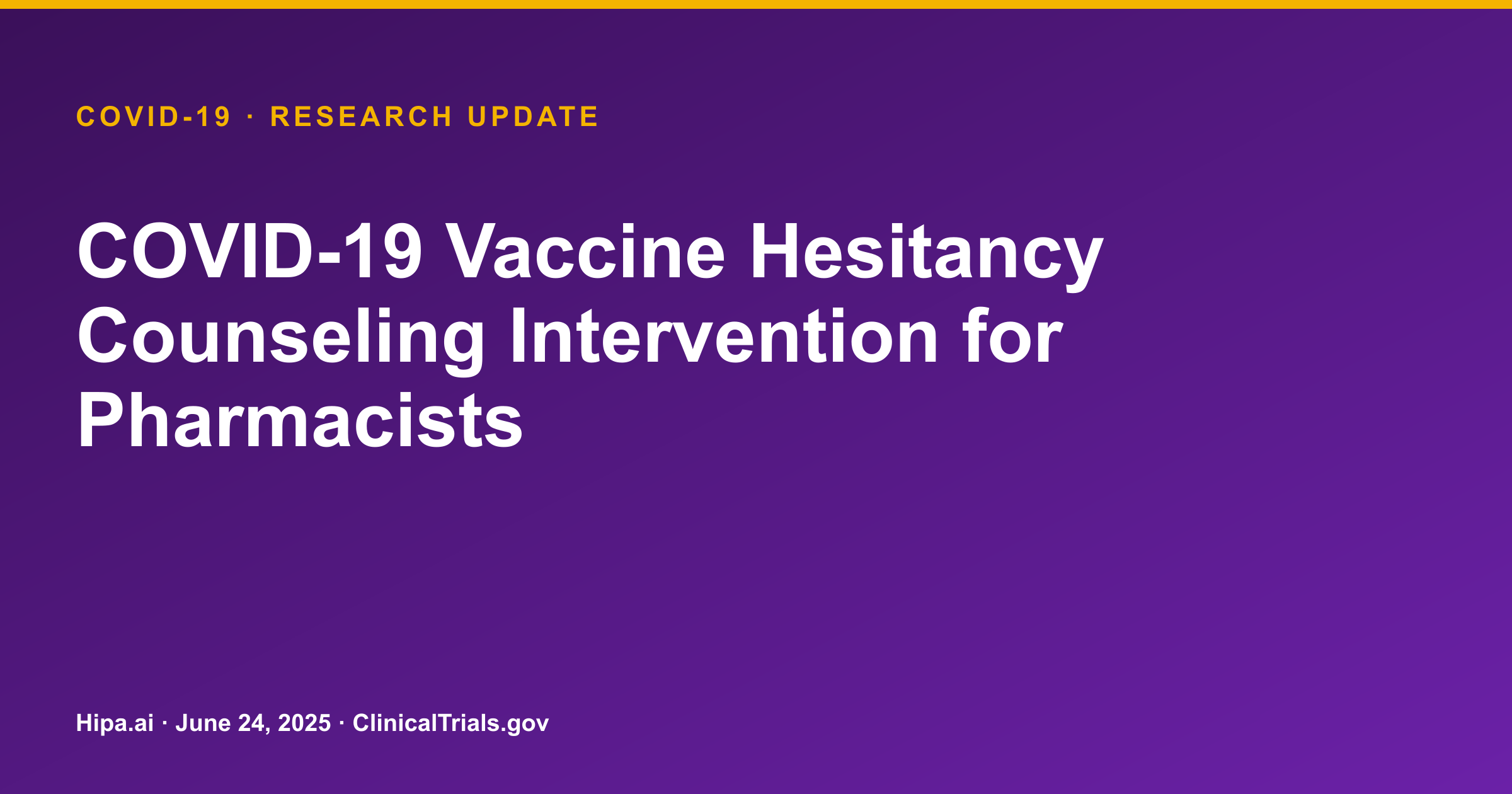 COVID-19 · RESEARCH UPDATE

COVID-19 Vaccine Hesitancy Counseling Intervention for Pharmacists

Hipa.ai · June 24, 2025 · ClinicalTrials.gov